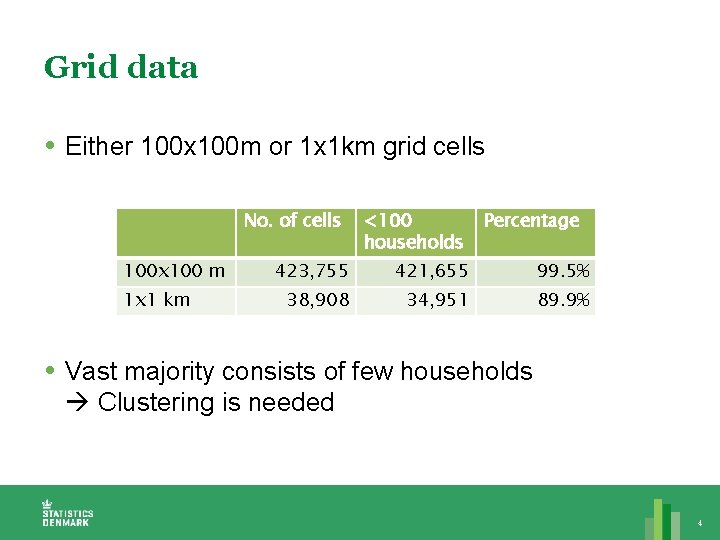 Grid data

• Either 100x100m or 1x1km grid cells

| | No. of cells | <100 households | Percentage |
|---|---|---|---|
| 100x100 m | 423,755 | 421,655 | 99.5% |
| 1x1 km | 38,908 | 34,951 | 89.9% |

• Vast majority consists of few households
→ Clustering is needed

STATISTICS DENMARK

4